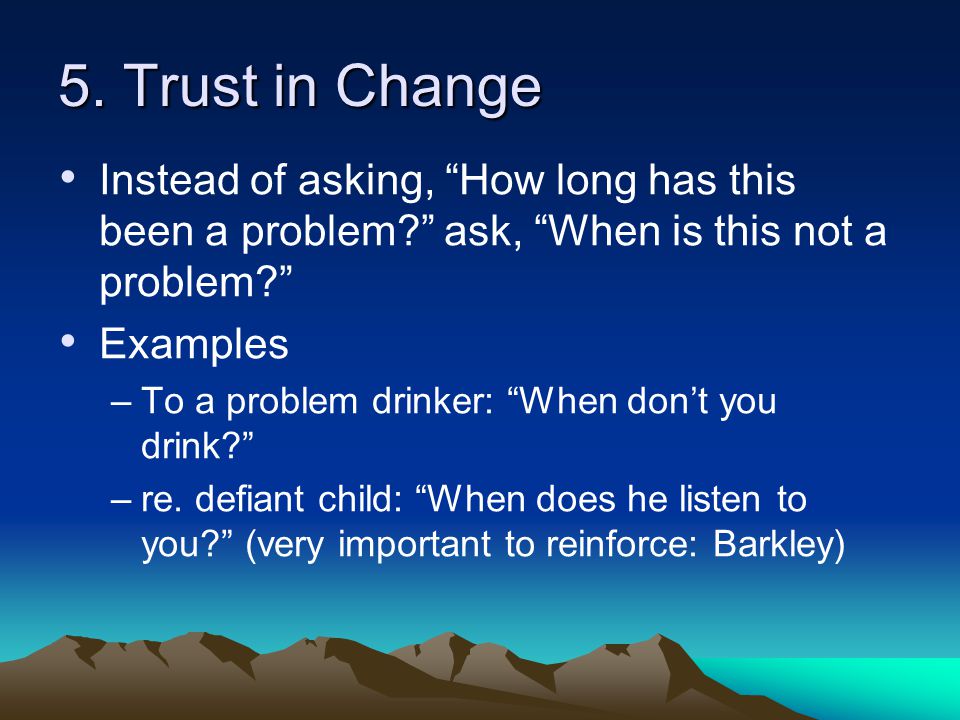 5. Trust in Change

• Instead of asking, “How long has this been a problem?” ask, “When is this not a problem?”

• Examples

– To a problem drinker: “When don’t you drink?”

– re. defiant child: “When does he listen to you?” (very important to reinforce: Barkley)